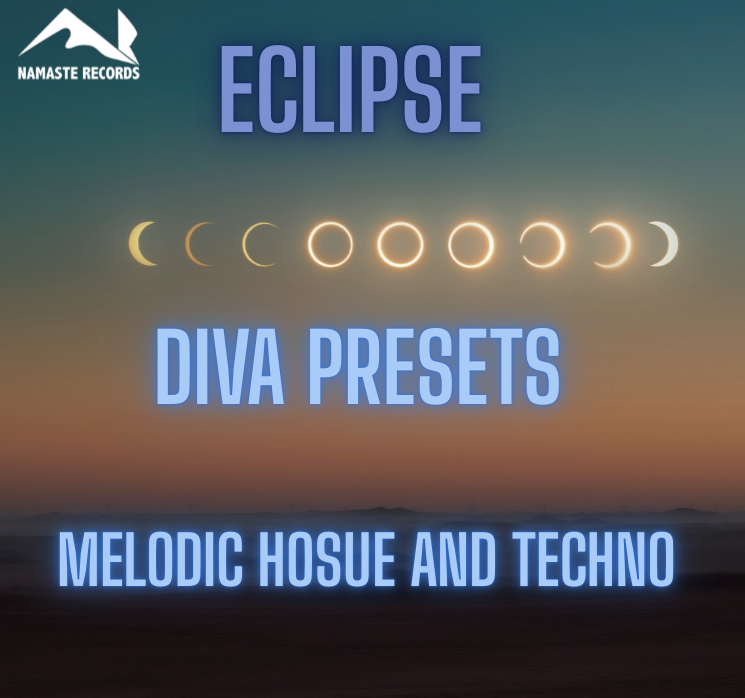 NAMASTE RECORDS

ECLIPSE

DIVA PRESETS

MELODIC HOSUE AND TECHNO